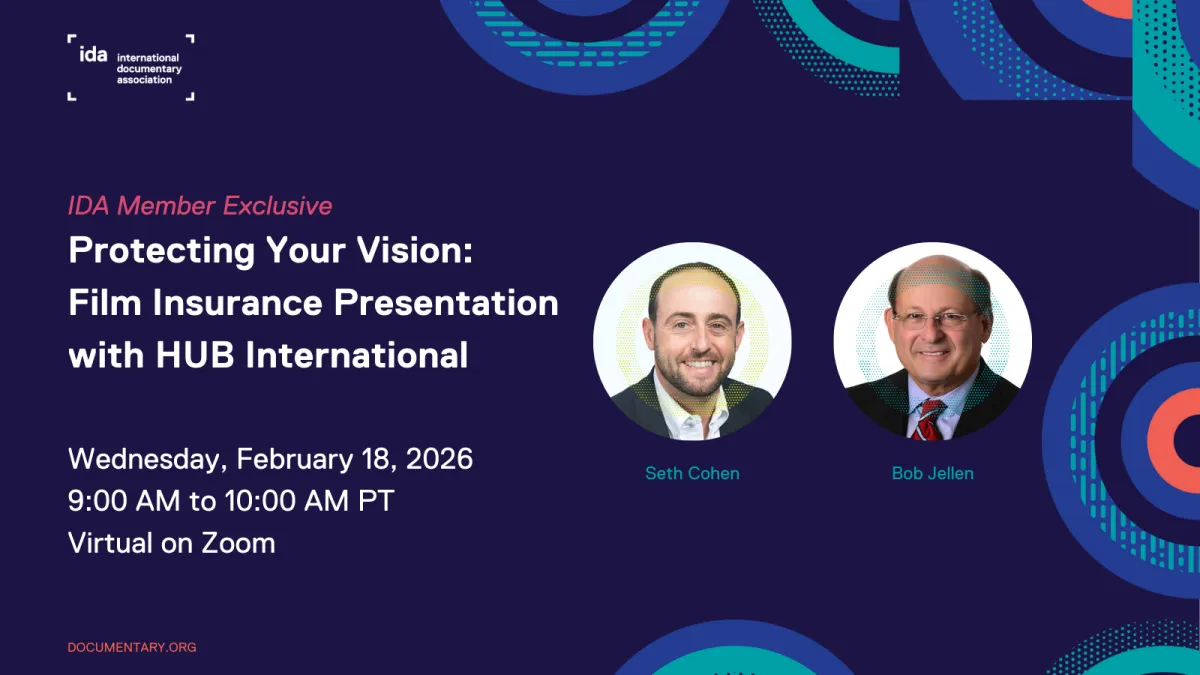 ida international documentary association

IDA Member Exclusive

Protecting Your Vision: Film Insurance Presentation with HUB International

Wednesday, February 18, 2026
9:00 AM to 10:00 AM PT
Virtual on Zoom

Seth Cohen

Bob Jellen

DOCUMENTARY.ORG